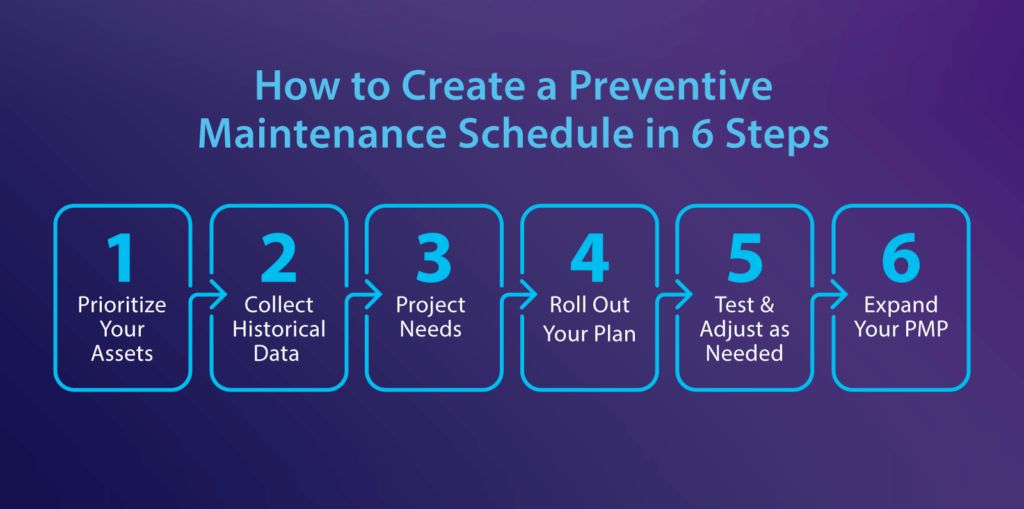 How to Create a Preventive Maintenance Schedule in 6 Steps

1
Prioritize Your Assets

2
Collect Historical Data

3
Project Needs

4
Roll Out Your Plan

5
Test & Adjust as Needed

6
Expand Your PMP